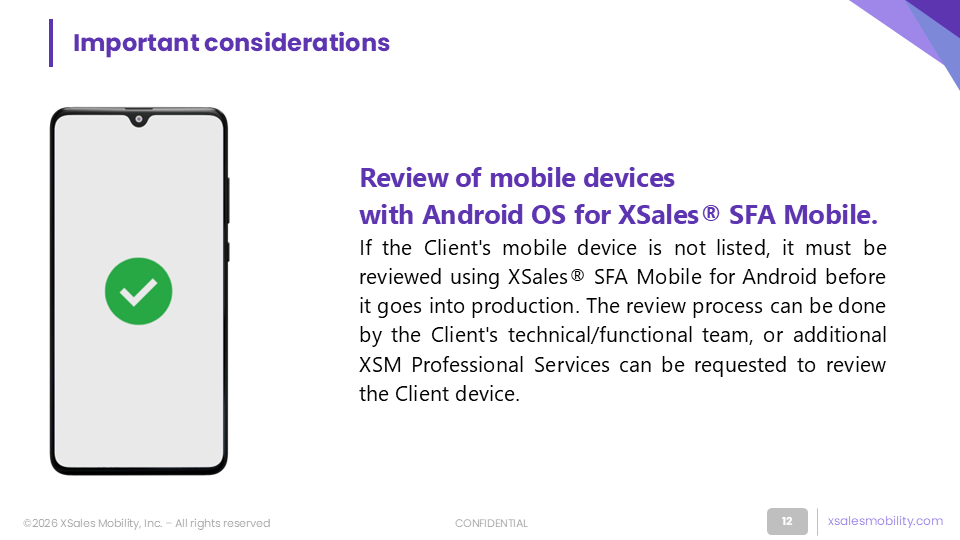 Important considerations

Review of mobile devices with Android OS for XSales® SFA Mobile.

If the Client's mobile device is not listed, it must be reviewed using XSales® SFA Mobile for Android before it goes into production. The review process can be done by the Client's technical/functional team, or additional XSM Professional Services can be requested to review the Client device.

©2026 XSales Mobility, Inc. – All rights reserved

CONFIDENTIAL

12

xsalesmobility.com